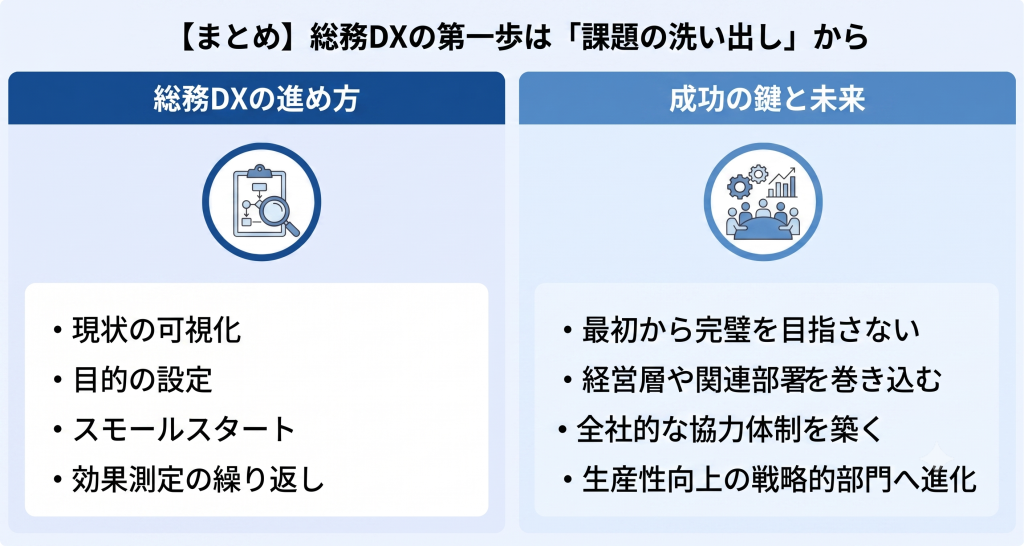 【まとめ】総務DXの第一歩は「課題の洗い出し」から

総務DXの進め方

・現状の可視化
・目的の設定
・スモールスタート
・効果測定の繰り返し

成功の鍵と未来

・最初から完璧を目指さない
・経営層や関連部署を巻き込む
・全社的な協力体制を築く
・生産性向上の戦略的部門へ進化